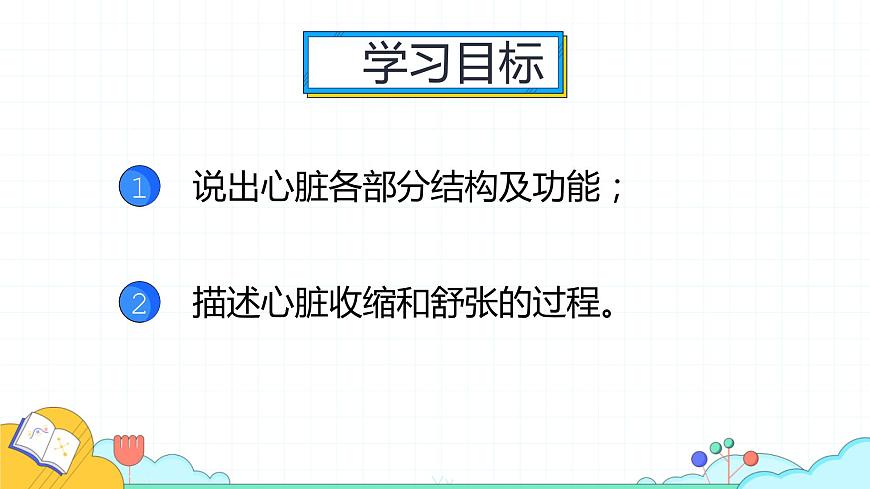 学习目标

1 说出心脏各部分结构及功能；

2 描述心脏收缩和舒张的过程。